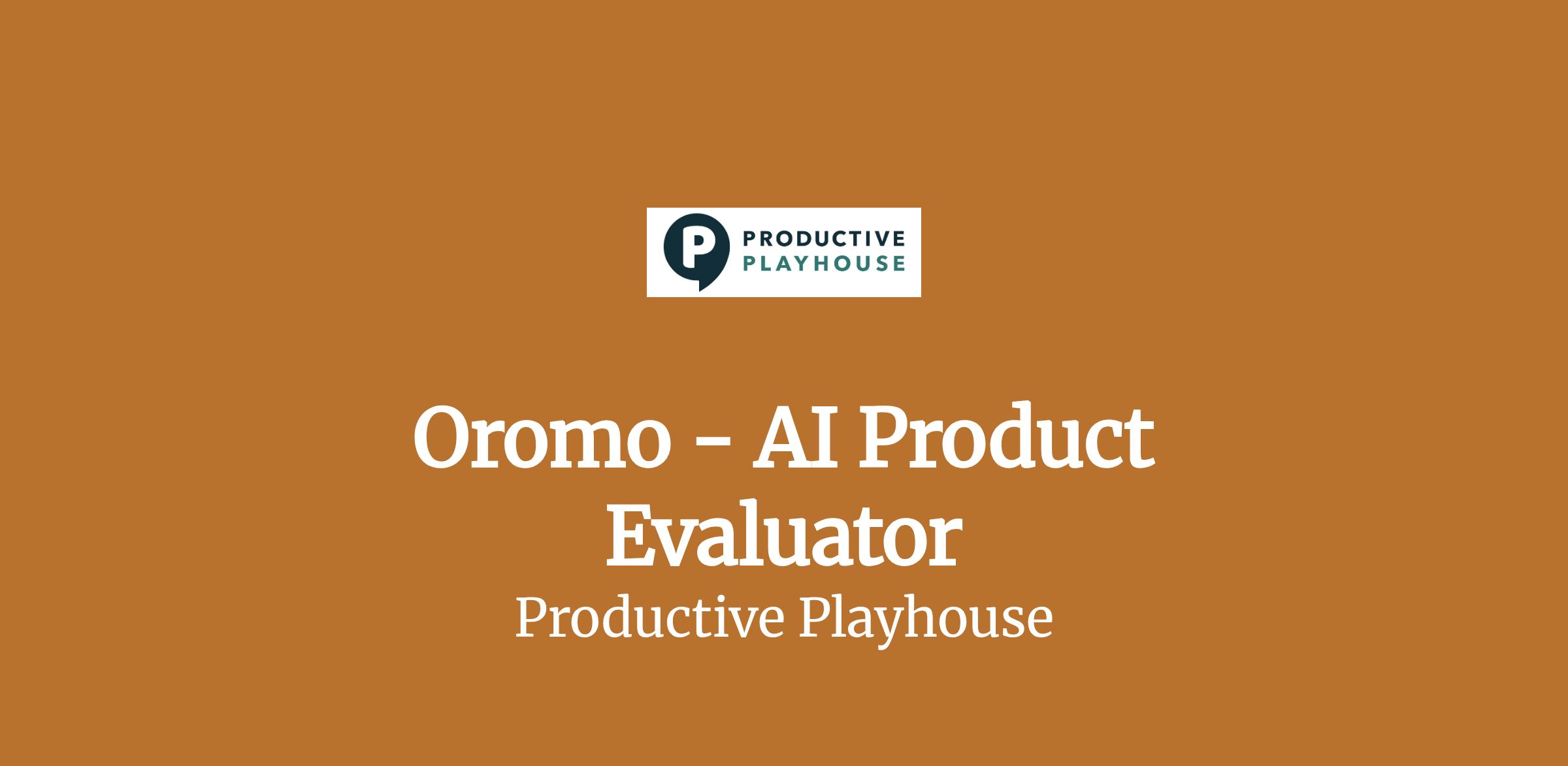 P PRODUCTIVE PLAYHOUSE

Oromo - AI Product Evaluator

Productive Playhouse